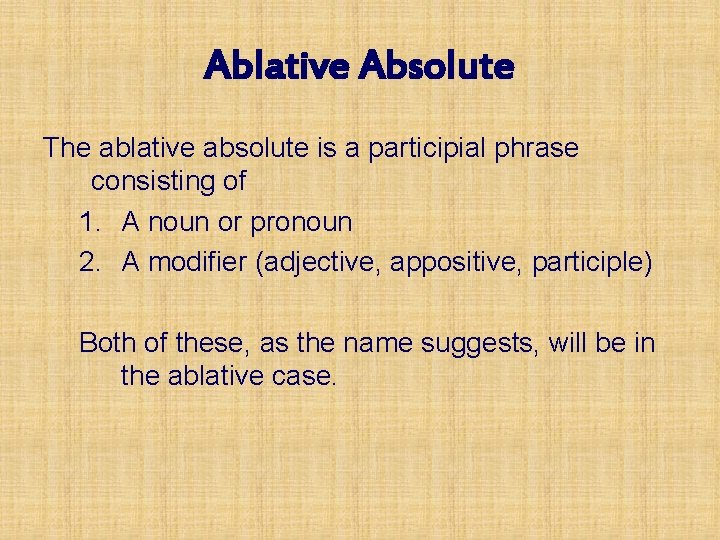 Ablative Absolute

The ablative absolute is a participial phrase consisting of

1. A noun or pronoun
2. A modifier (adjective, appositive, participle)

Both of these, as the name suggests, will be in the ablative case.